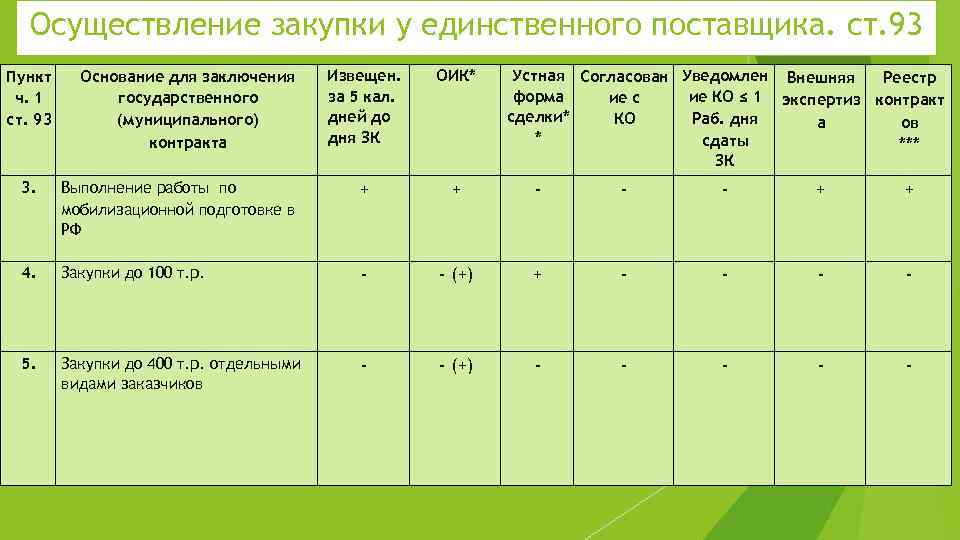 Осуществление закупки у единственного поставщика. ст.93

| Пункт ч. 1 ст. 93 | Основание для заключения государственного (муниципального) контракта | Извещен. за 5 кал. дней до дня ЗК | ОИК* | Устная форма сделки** | Согласование с КО | Уведомление КО ≤ 1 Раб. дня сдаты ЗК | Внешняя экспертиза | Реестр контрактов *** |
|---|---|---|---|---|---|---|---|---|
| 3. | Выполнение работы по мобилизационной подготовке в РФ | + | + | - | - | - | + | + |
| 4. | Закупки до 100 т.р. | - | - (+) | + | - | - | - | - |
| 5. | Закупки до 400 т.р. отдельными видами заказчиков | - | - (+) | - | - | - | - | - |